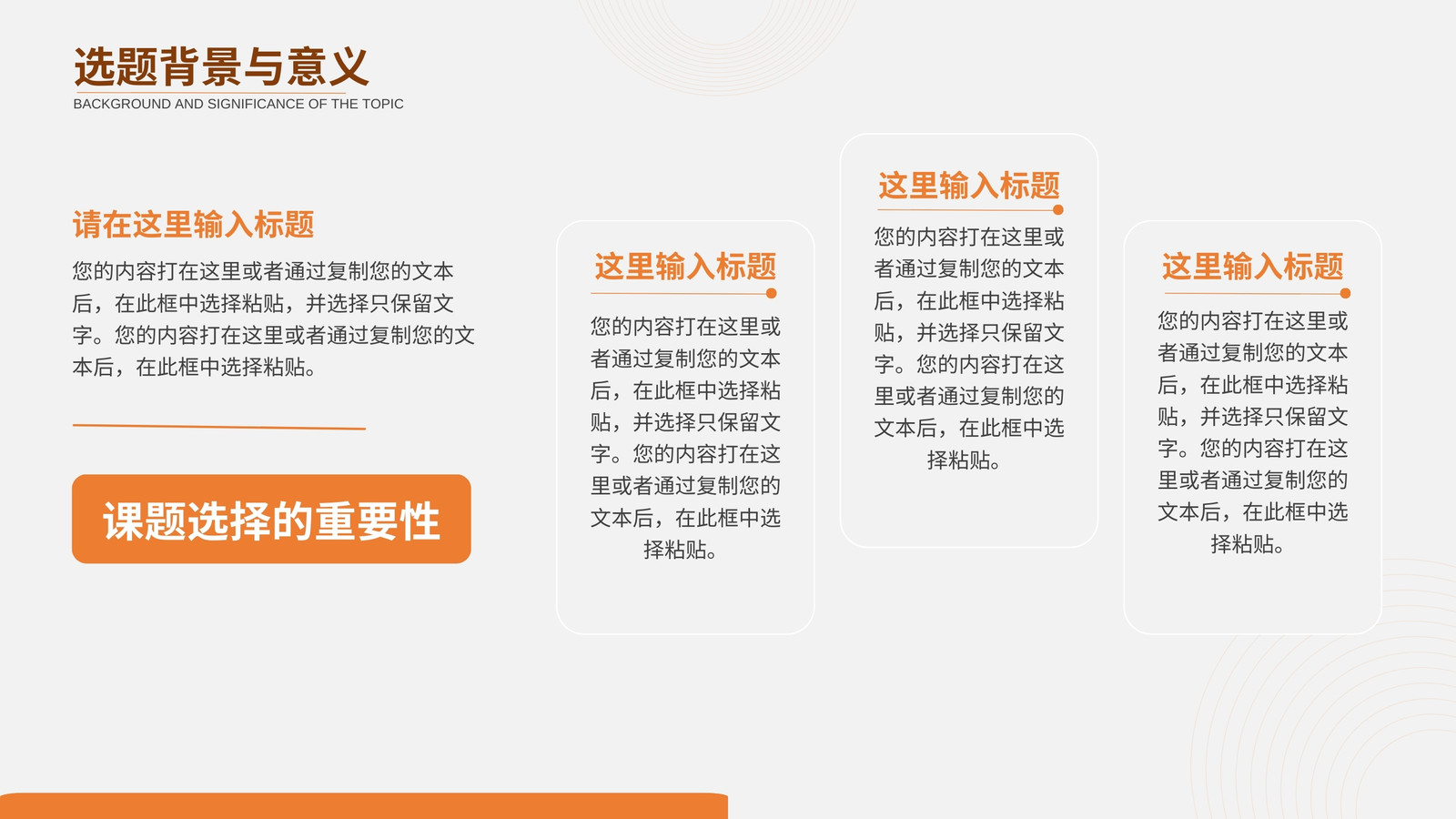 选题背景与意义
BACKGROUND AND SIGNIFICANCE OF THE TOPIC

请在这里输入标题
您的内容打在这里或者通过复制您的文本后，在此框中选择粘贴，并选择只保留文字。您的内容打在这里或者通过复制您的文本后，在此框中选择粘贴。

课题选择的重要性

这里输入标题
您的内容打在这里或者通过复制您的文本后，在此框中选择粘贴，并选择只保留文字。您的内容打在这里或者通过复制您的文本后，在此框中选择粘贴。

这里输入标题
您的内容打在这里或者通过复制您的文本后，在此框中选择粘贴，并选择只保留文字。您的内容打在这里或者通过复制您的文本后，在此框中选择粘贴。

这里输入标题
您的内容打在这里或者通过复制您的文本后，在此框中选择粘贴，并选择只保留文字。您的内容打在这里或者通过复制您的文本后，在此框中选择粘贴。